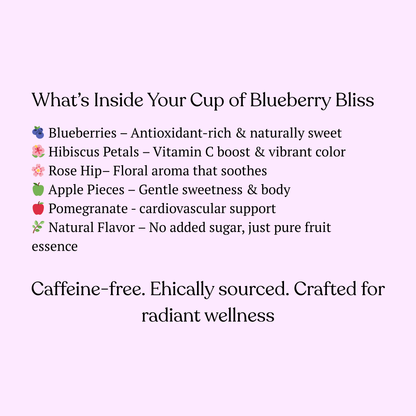 What's Inside Your Cup of Blueberry Bliss

🫐 Blueberries – Antioxidant-rich & naturally sweet
🌺 Hibiscus Petals – Vitamin C boost & vibrant color
🌸 Rose Hip– Floral aroma that soothes
🍏 Apple Pieces – Gentle sweetness & body
🍎 Pomegranate - cardiovascular support
🌿 Natural Flavor – No added sugar, just pure fruit essence

Caffeine-free. Ehically sourced. Crafted for radiant wellness